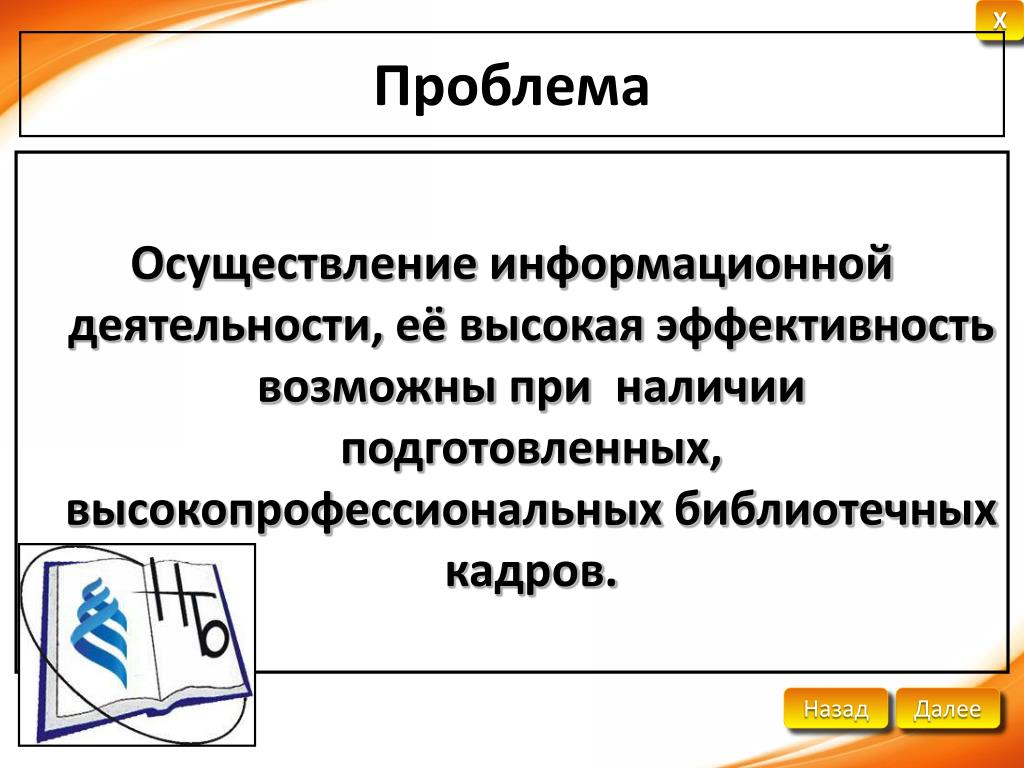 X

Проблема

Осуществление информационной деятельности, её высокая эффективность возможны при наличии подготовленных, высокопрофессиональных библиотечных кадров.

НБ

Назад Далее